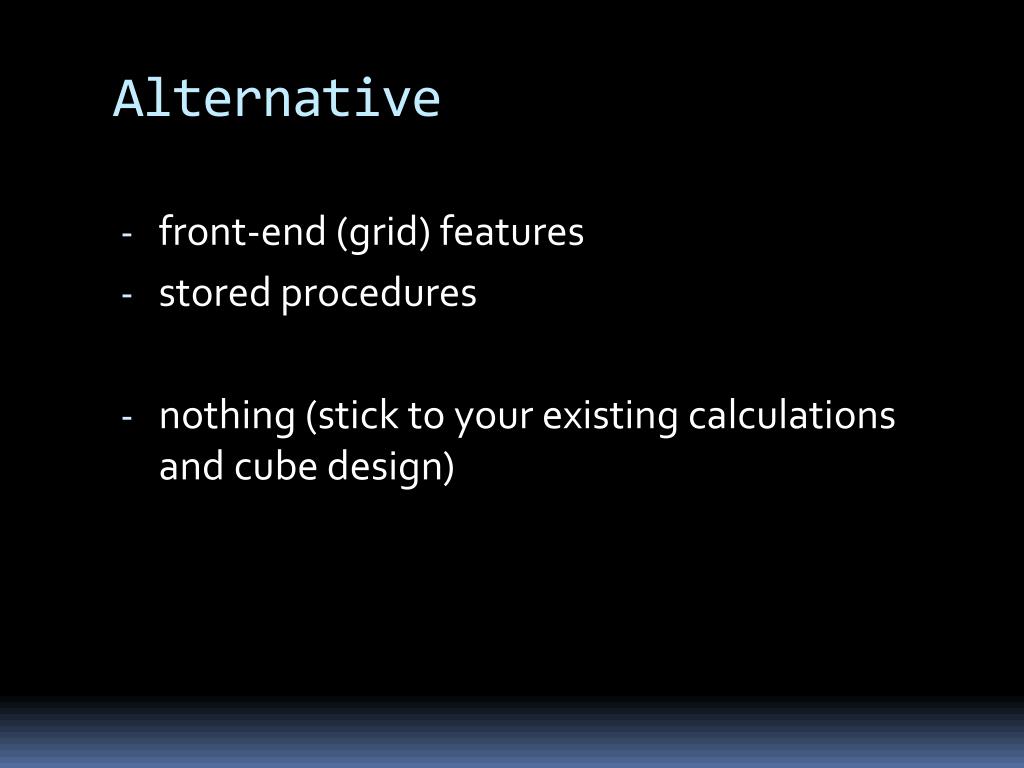 Alternative

- front-end (grid) features
- stored procedures

- nothing (stick to your existing calculations and cube design)